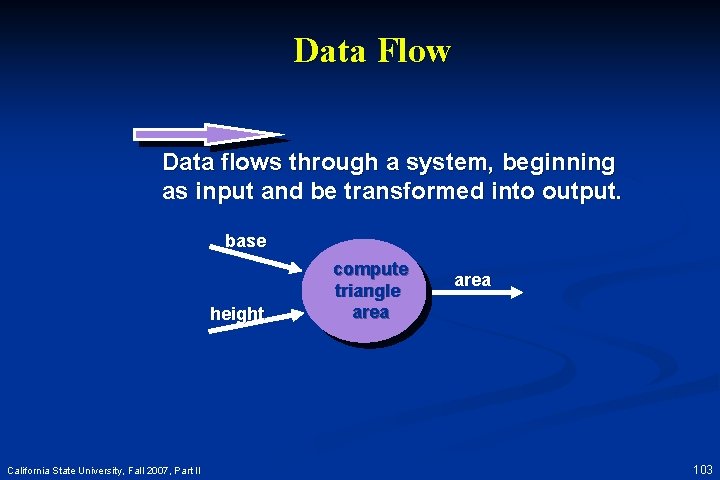 Data Flow

Data flows through a system, beginning as input and be transformed into output.

base

height

compute triangle area

area

California State University, Fall 2007, Part II

103